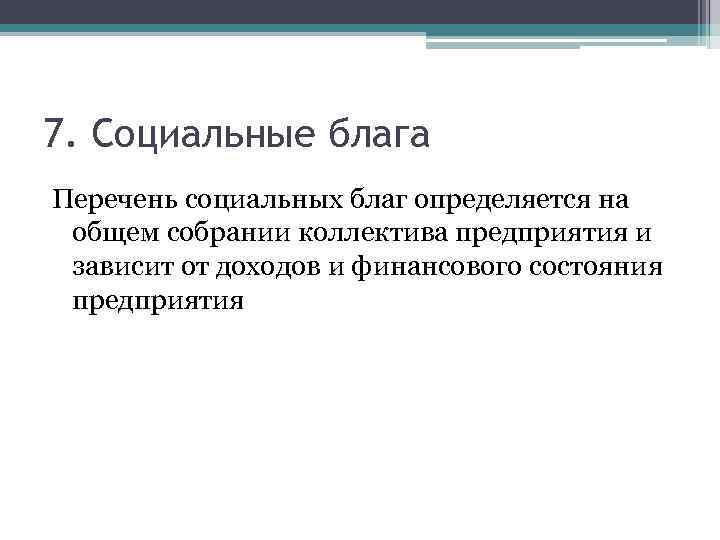 7. Социальные блага

Перечень социальных благ определяется на общем собрании коллектива предприятия и зависит от доходов и финансового состояния предприятия